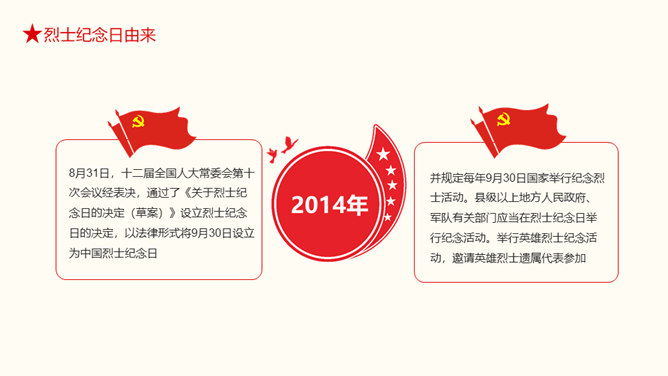 ★烈士纪念日由来

8月31日，十二届全国人大常委会第十次会议经表决，通过了《关于烈士纪念日的决定（草案）》设立烈士纪念日的决定，以法律形式将9月30日设立为中国烈士纪念日

2014年

并规定每年9月30日国家举行纪念烈士活动。县级以上地方人民政府、军队有关部门应当在烈士纪念日举行纪念活动。举行英雄烈士纪念活动，邀请英雄烈士遗属代表参加